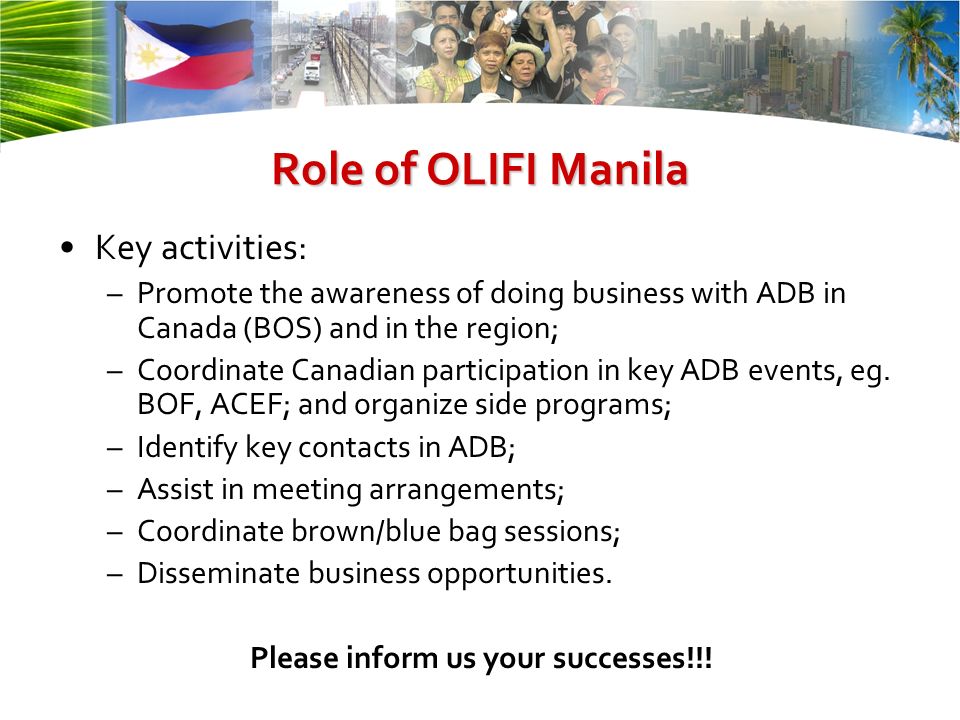 Role of OLIFI Manila

• Key activities:
– Promote the awareness of doing business with ADB in Canada (BOS) and in the region;
– Coordinate Canadian participation in key ADB events, eg. BOF, ACEF; and organize side programs;
– Identify key contacts in ADB;
– Assist in meeting arrangements;
– Coordinate brown/blue bag sessions;
– Disseminate business opportunities.

Please inform us your successes!!!